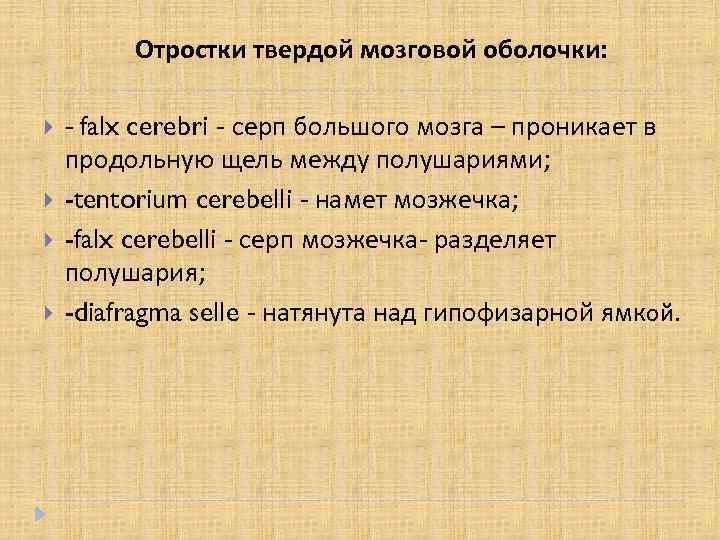 Отростки твердой мозговой оболочки:

- falx cerebri - серп большого мозга – проникает в продольную щель между полушариями;

-tentorium cerebelli - намет мозжечка;

-falx cerebelli - серп мозжечка- разделяет полушария;

-diafragma selle - натянута над гипофизарной ямкой.